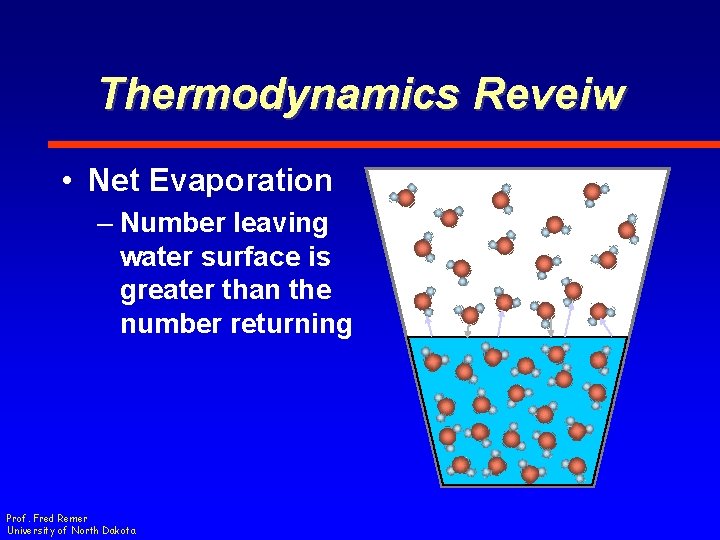 Thermodynamics Reveiw

• Net Evaporation
– Number leaving water surface is greater than the number returning

Prof. Fred Remer
University of North Dakota